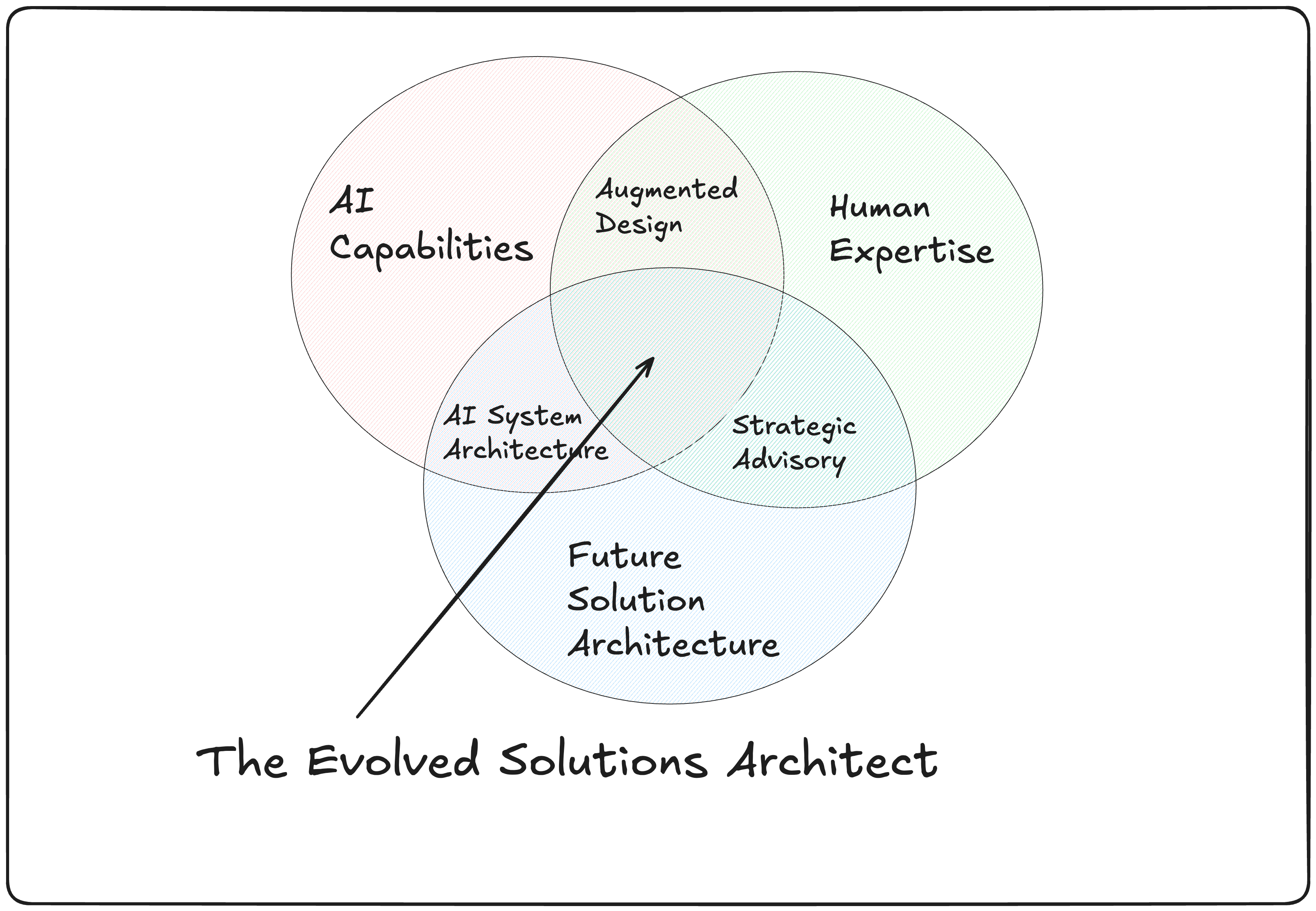 AI Capabilities

Augmented Design

Human Expertise

AI System Architecture

Strategic Advisory

Future Solution Architecture

The Evolved Solutions Architect